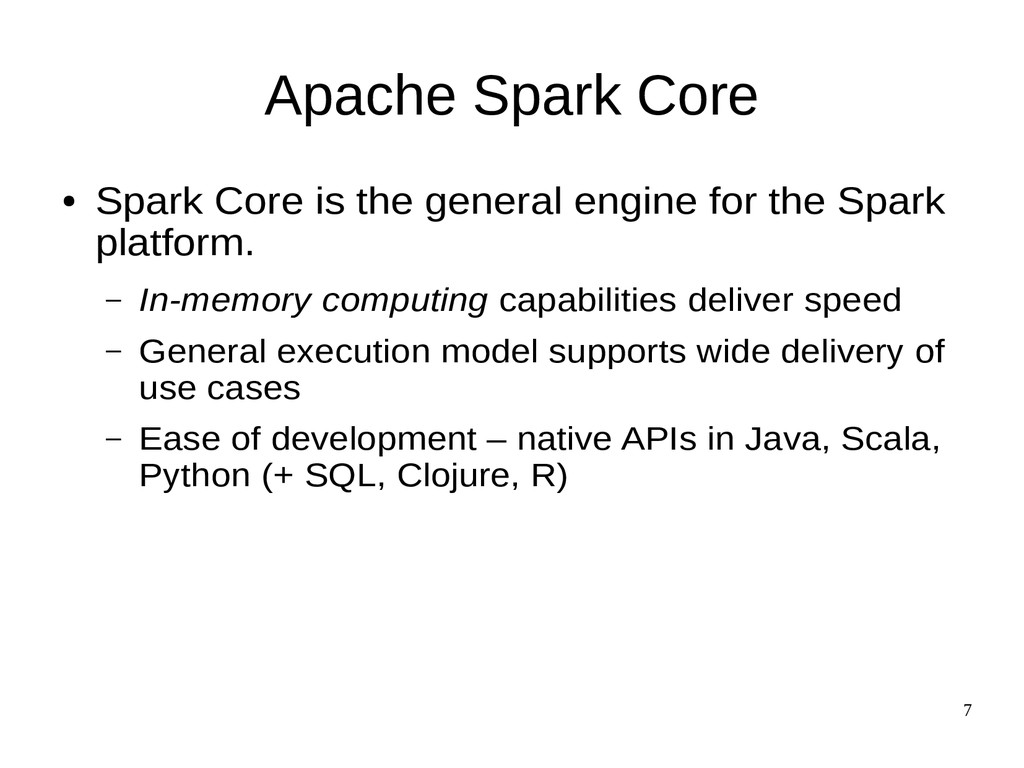 Apache Spark Core

● Spark Core is the general engine for the Spark platform.

– In-memory computing capabilities deliver speed

– General execution model supports wide delivery of use cases

– Ease of development – native APIs in Java, Scala, Python (+ SQL, Clojure, R)

7